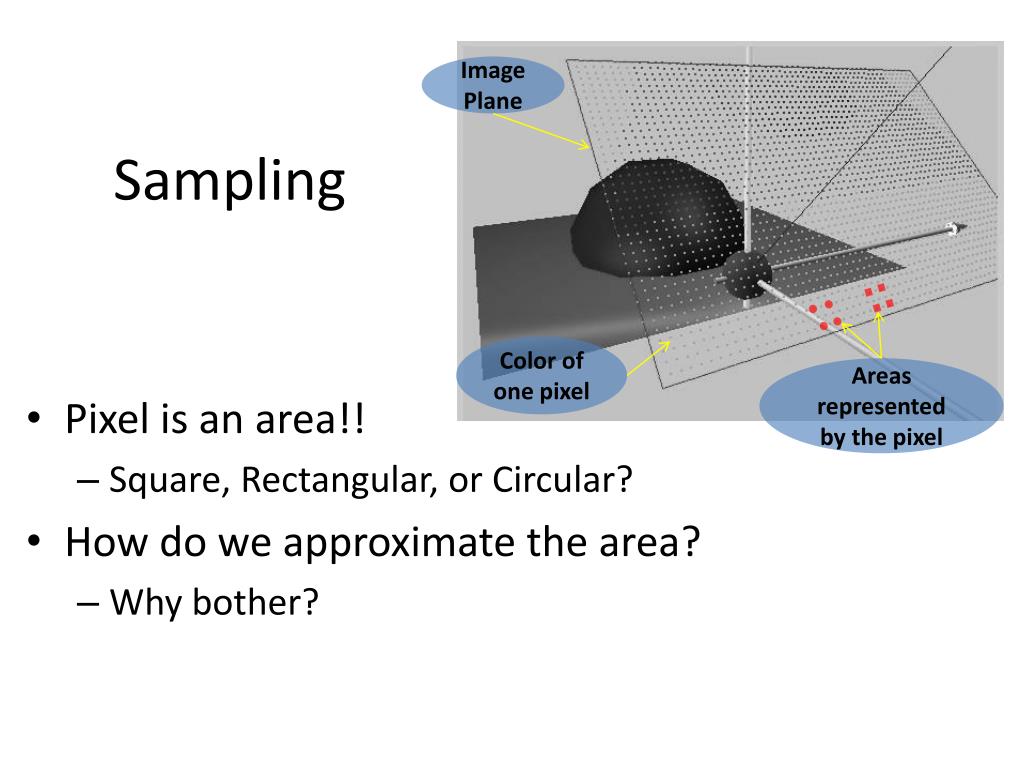 Sampling

Image Plane

Color of one pixel

Areas represented by the pixel

• Pixel is an area!!
– Square, Rectangular, or Circular?
• How do we approximate the area?
– Why bother?